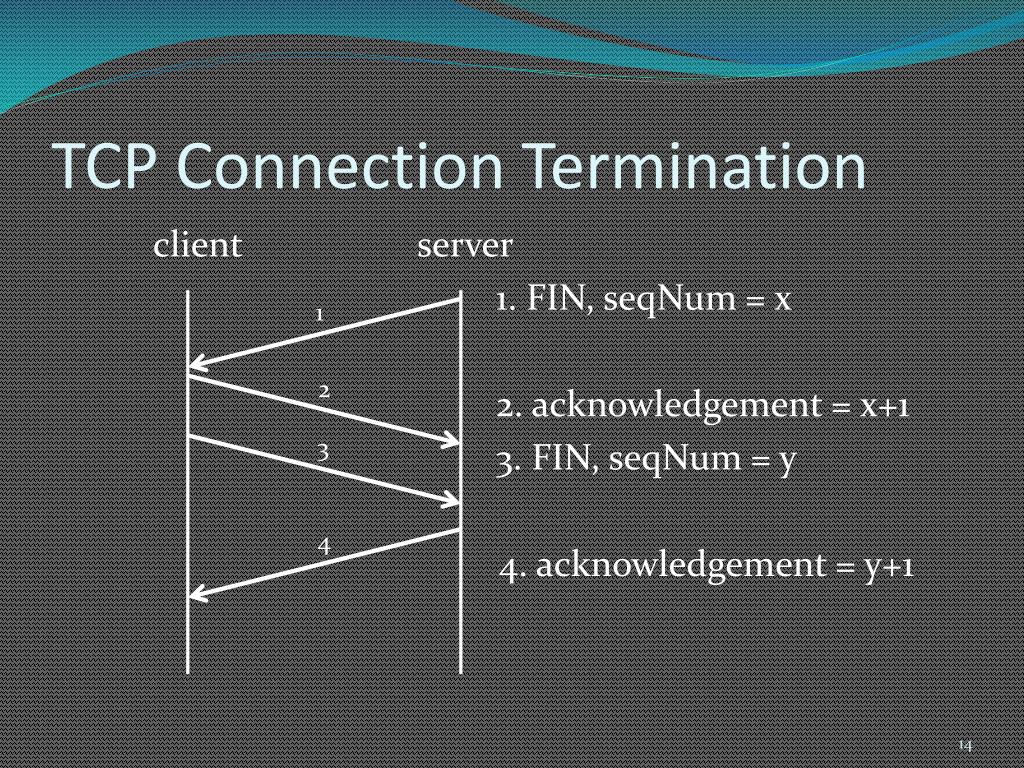 TCP Connection Termination

client

server

1

2

3

4

1. FIN, seqNum = x

2. acknowledgement = x+1

3. FIN, seqNum = y

4. acknowledgement = y+1

14